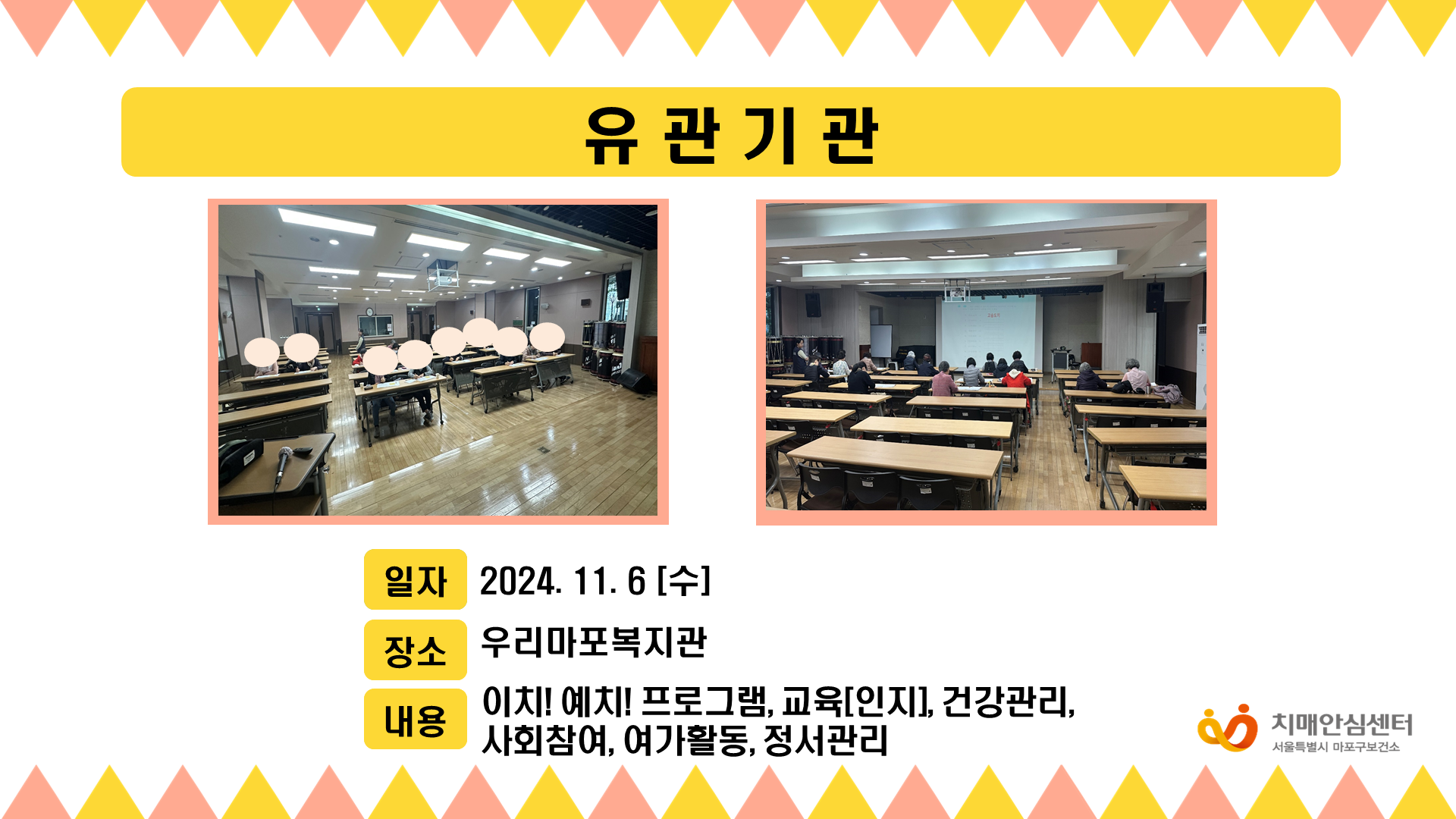 유 관 기 관

일자 2024. 11. 6 [수]

장소 우리마포복지관

내용 이치! 예치! 프로그램, 교육[인지], 건강관리, 사회참여, 여가활동, 정서관리

치매안심센터
서울특별시 마포구보건소